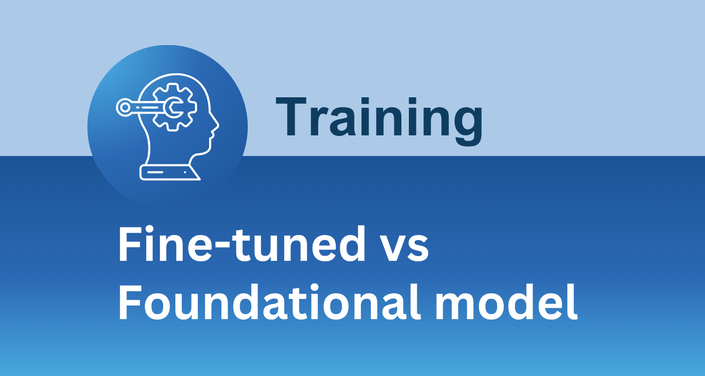 Training

Fine-tuned vs
Foundational model